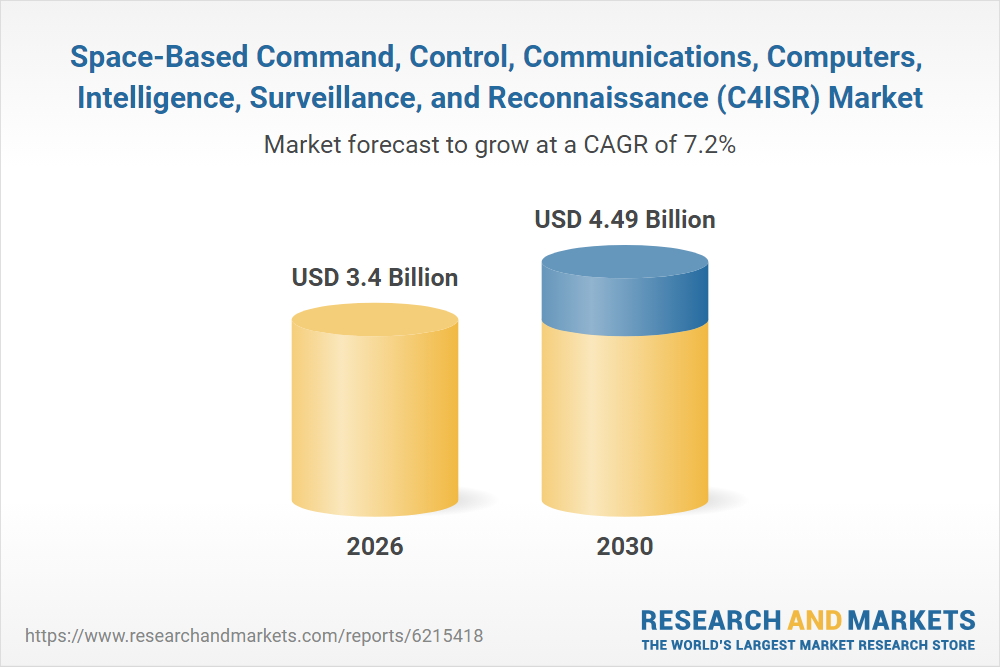 Space-Based Command, Control, Communications, Computers, Intelligence, Surveillance, and Reconnaissance (C4ISR) Market

Market forecast to grow at a CAGR of 7.2%

USD 3.4 Billion

USD 4.49 Billion

2026

2030

https://www.researchandmarkets.com/reports/6215418

RESEARCH AND MARKETS
THE WORLD'S LARGEST MARKET RESEARCH STORE